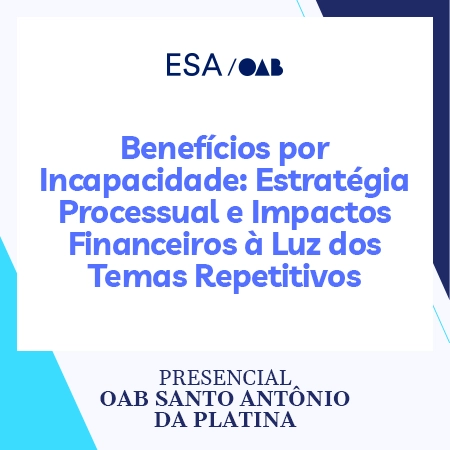 ESA / OAB

Benefícios por Incapacidade: Estratégia Processual e Impactos Financeiros à Luz dos Temas Repetitivos

PRESENCIAL
OAB SANTO ANTÔNIO DA PLATINA